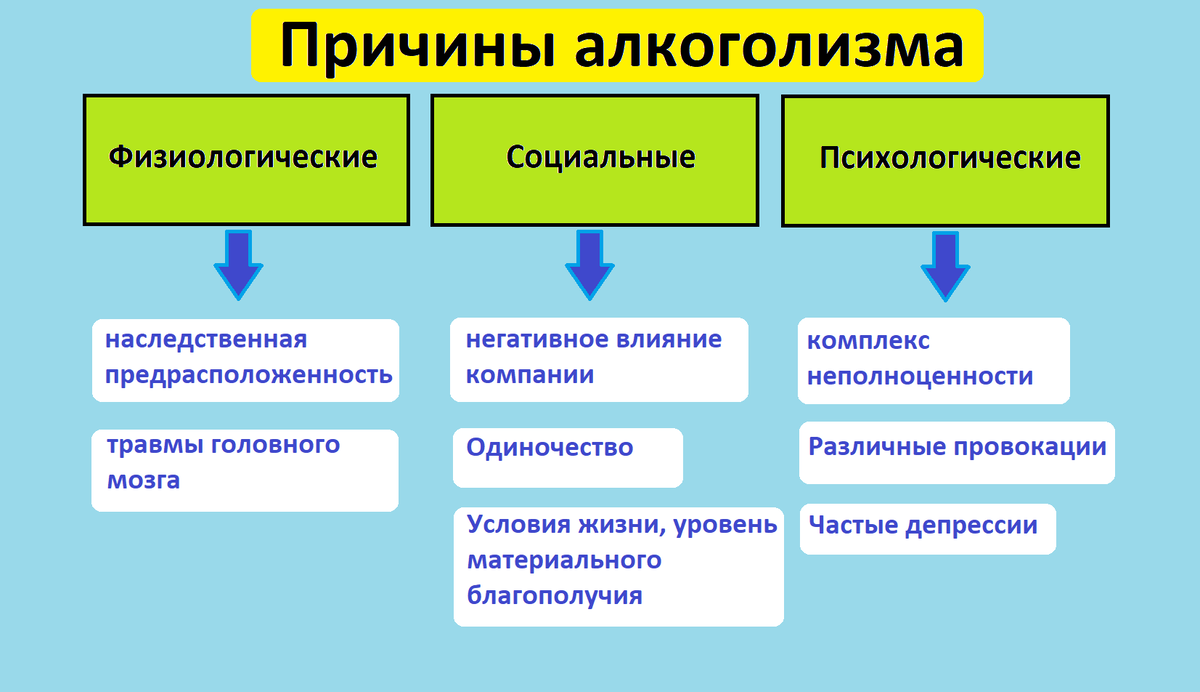 Причины алкоголизма

Физиологические

наследственная предрасположенность

травмы головного мозга

Социальные

негативное влияние компании

Одиночество

Условия жизни, уровень материального благополучия

Психологические

комплекс неполноценности

Различные провокации

Частые депрессии